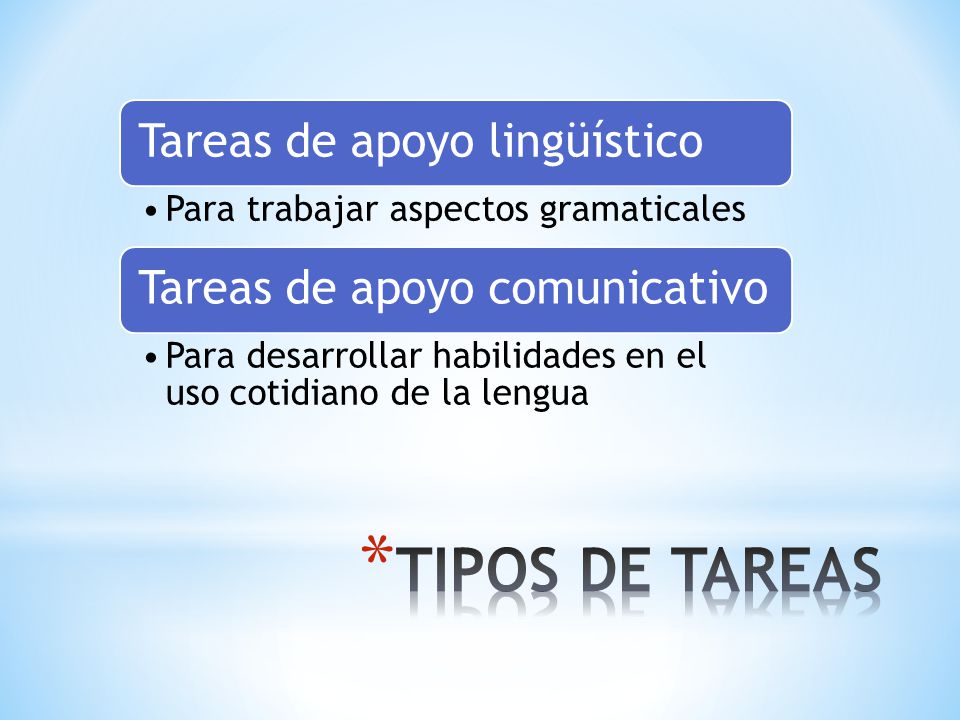 Tareas de apoyo lingüístico

• Para trabajar aspectos gramaticales

Tareas de apoyo comunicativo

• Para desarrollar habilidades en el uso cotidiano de la lengua

*TIPOS DE TAREAS